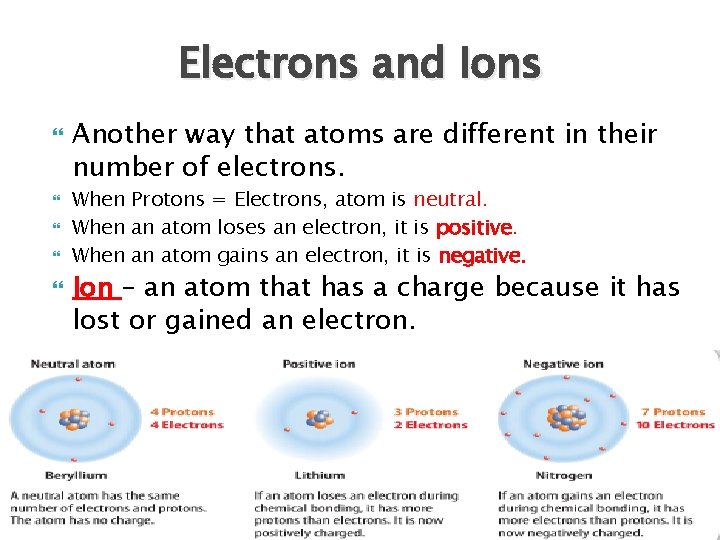 Electrons and Ions

Another way that atoms are different in their number of electrons.

When Protons = Electrons, atom is neutral.

When an atom loses an electron, it is positive.

When an atom gains an electron, it is negative.

Ion – an atom that has a charge because it has lost or gained an electron.

Neutral atom

4 Protons
4 Electrons

Beryllium

A neutral atom has the same number of electrons and protons. The atom has no charge.

Positive ion

3 Protons
2 Electrons

Lithium

If an atom loses an electron during chemical bonding, it has more protons than electrons. It is now positively charged.

Negative ion

7 Protons
10 Electrons

Nitrogen

If an atom gains an electron during chemical bonding, it has more electrons than protons. It is now negatively charged.